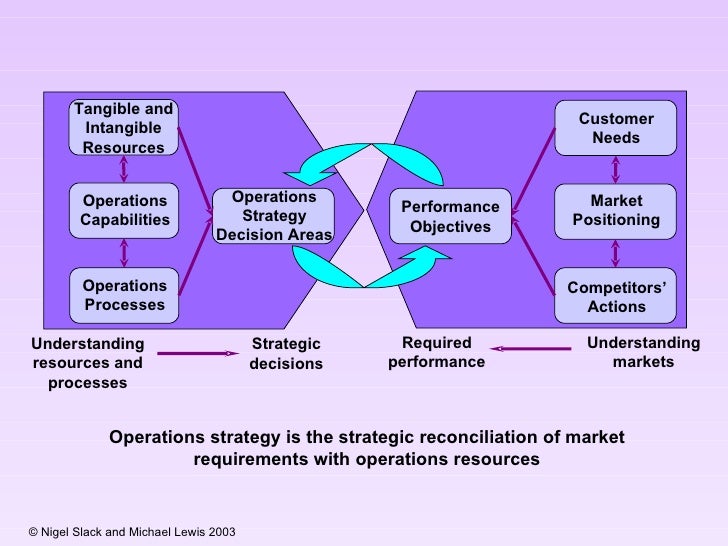 Tangible and Intangible Resources

Operations Capabilities

Operations Processes

Operations Strategy Decision Areas

Performance Objectives

Customer Needs

Market Positioning

Competitors' Actions

Understanding resources and processes

Strategic decisions

Required performance

Understanding markets

Operations strategy is the strategic reconciliation of market requirements with operations resources

© Nigel Slack and Michael Lewis 2003